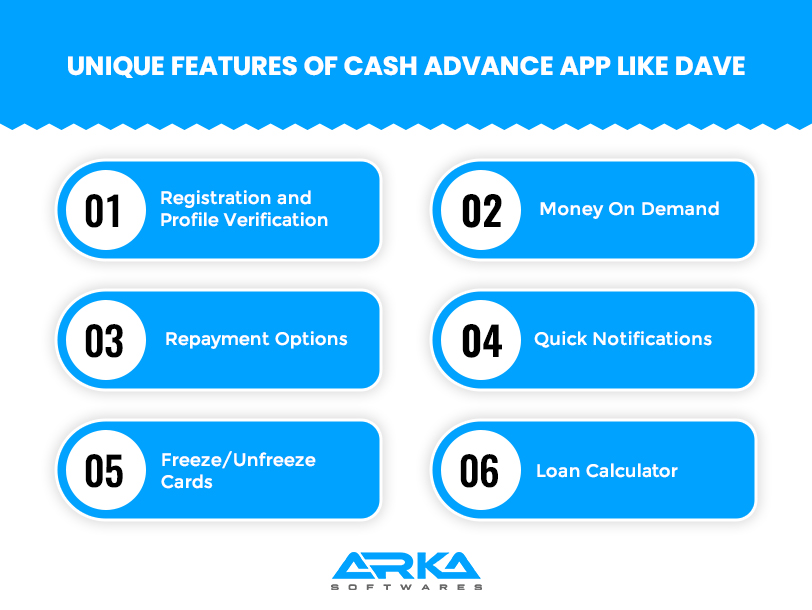 UNIQUE FEATURES OF CASH ADVANCE APP LIKE DAVE

01 Registration and Profile Verification

02 Money On Demand

03 Repayment Options

04 Quick Notifications

05 Freeze/Unfreeze Cards

06 Loan Calculator

ARKA
SOFTWARES